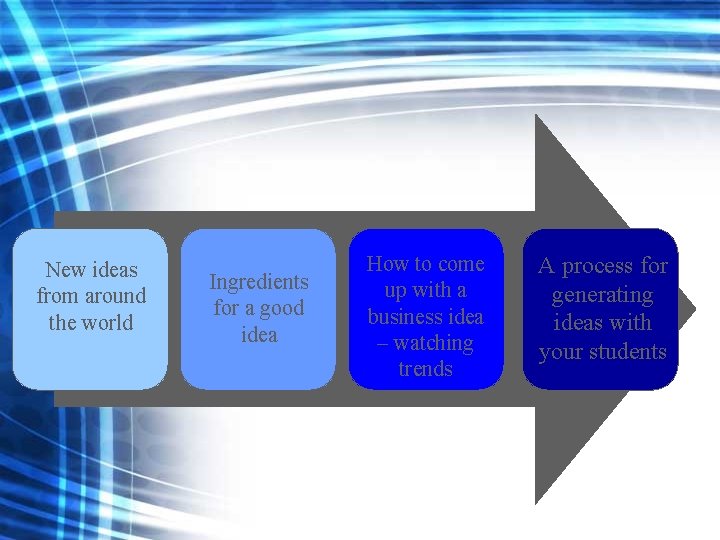 New ideas from around the world

Ingredients for a good idea

How to come up with a business idea – watching trends

A process for generating ideas with your students